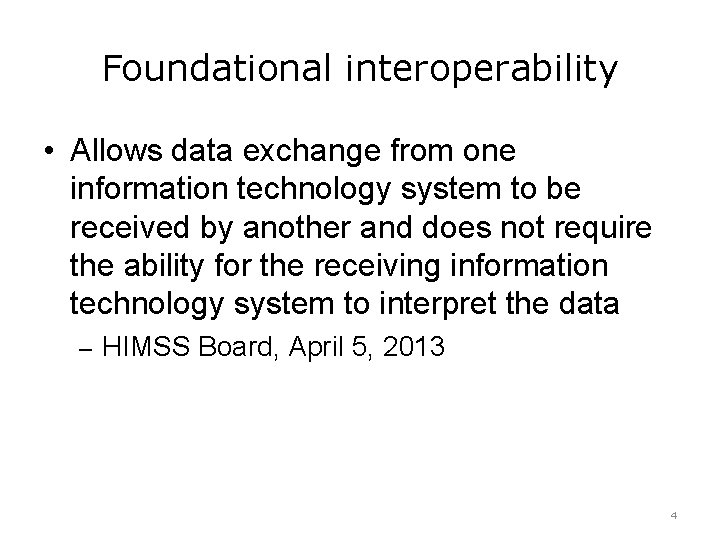 Foundational interoperability

• Allows data exchange from one information technology system to be received by another and does not require the ability for the receiving information technology system to interpret the data

– HIMSS Board, April 5, 2013

4